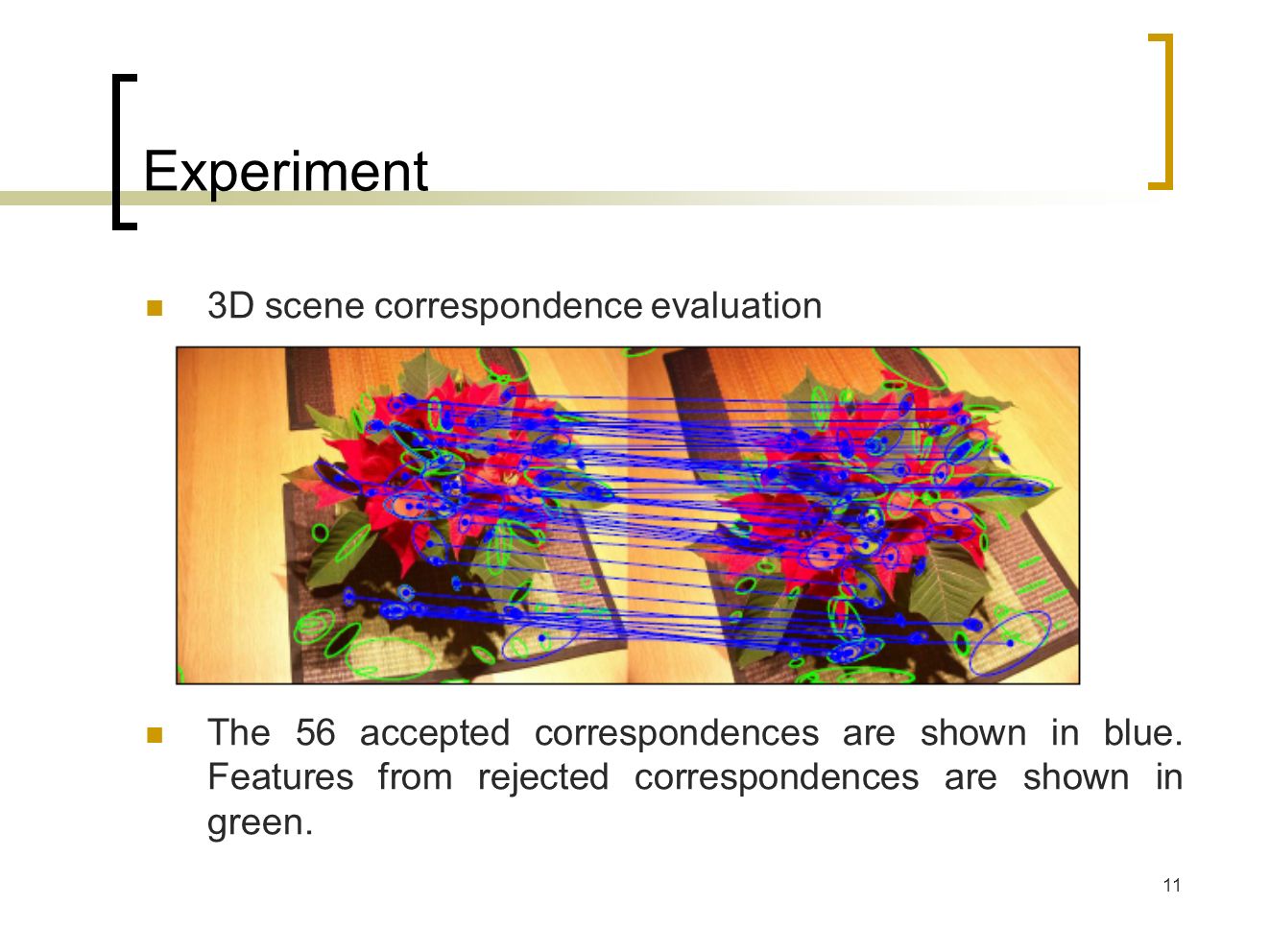 Experiment

3D scene correspondence evaluation

The 56 accepted correspondences are shown in blue. Features from rejected correspondences are shown in green.

11